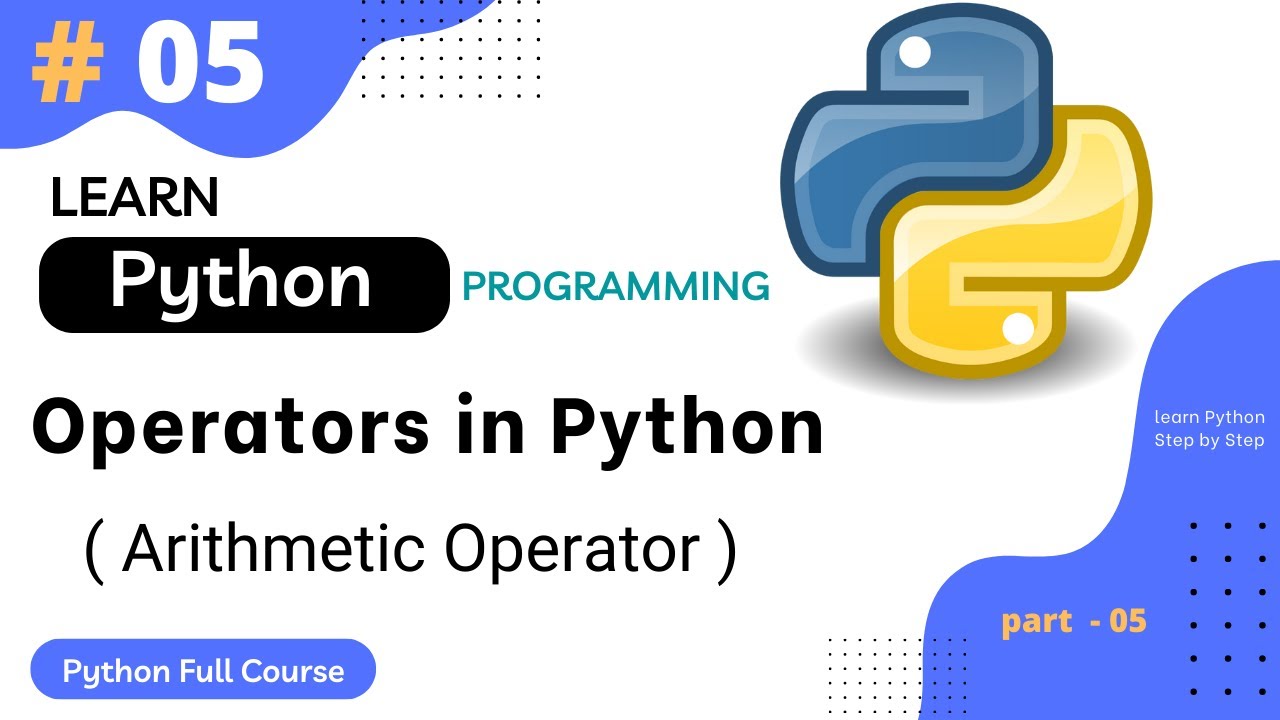 # 05

LEARN

Python PROGRAMMING

Operators in Python

( Arithmetic Operator )

learn Python
Step by Step

part - 05

Python Full Course